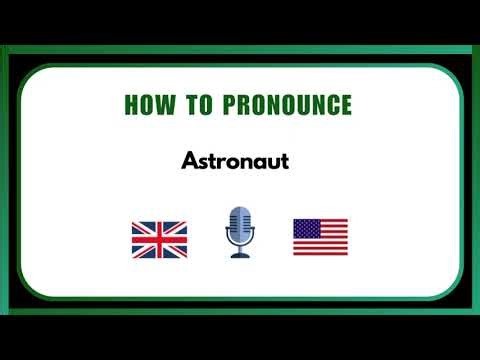 HOW TO PRONOUNCE

Astronaut